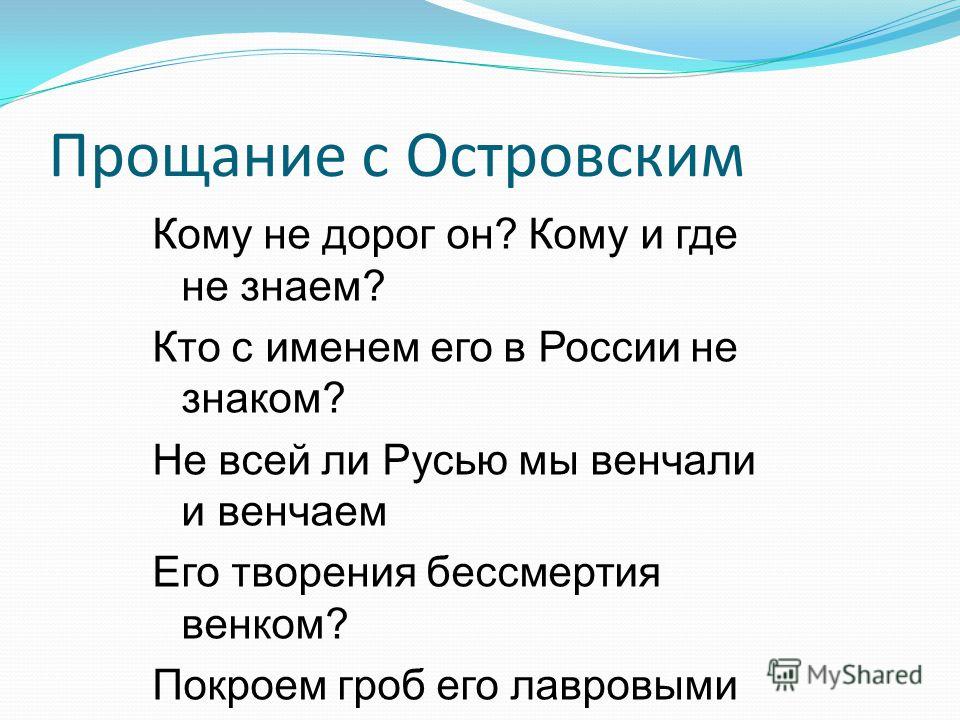 Прощание с Островским

Кому не дорог он? Кому и где не знаем?

Кто с именем его в России не знаком?

Не всей ли Русью мы венчали и венчаем

Его творения бессмертия венком?

Покроем гроб его лавровыми

MyShared